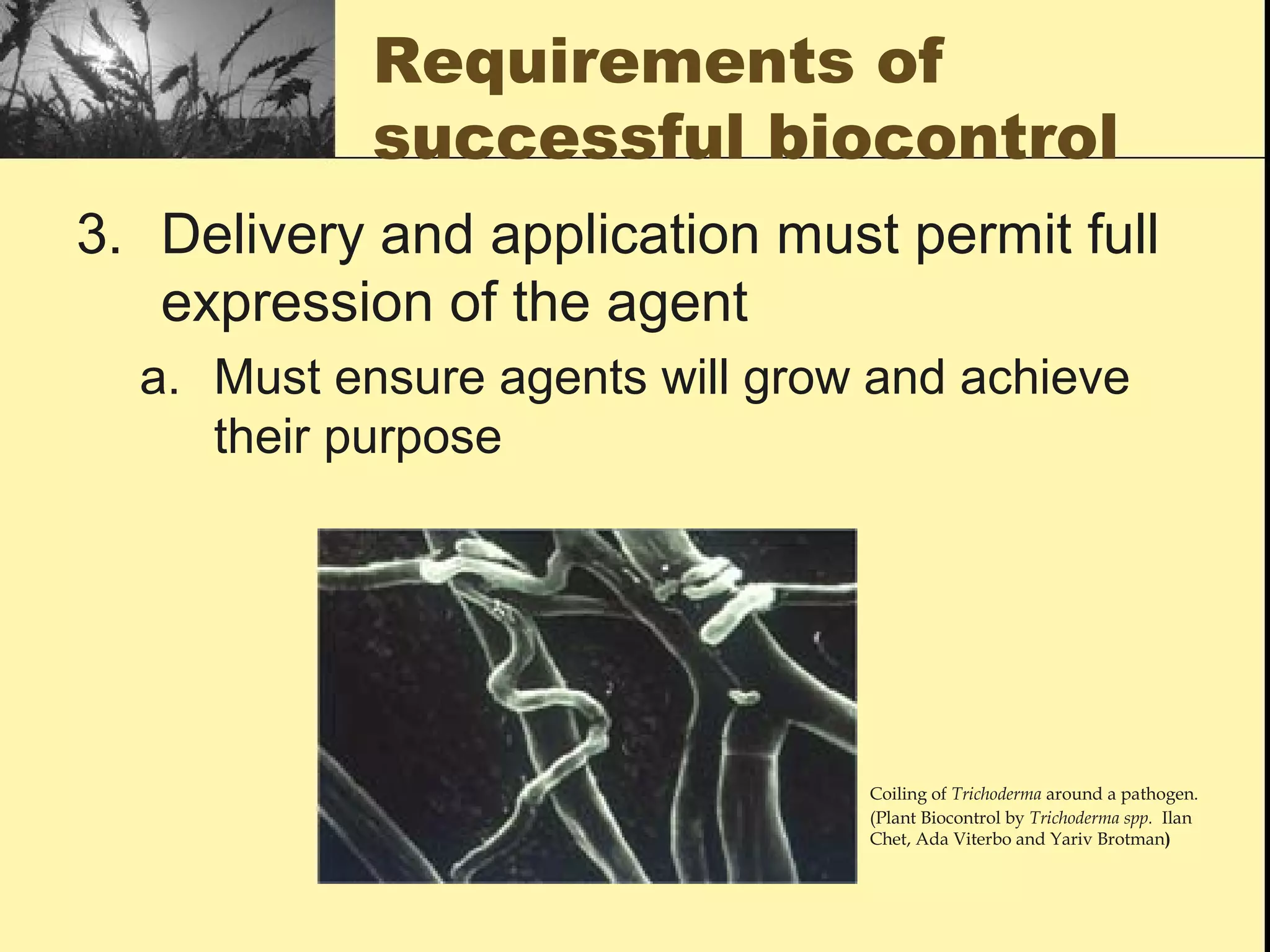 Requirements of successful biocontrol

3. Delivery and application must permit full expression of the agent

a. Must ensure agents will grow and achieve their purpose

Coiling of Trichoderma around a pathogen. (Plant Biocontrol by Trichoderma spp. Ilan Chet, Ada Viterbo and Yariv Brotman)